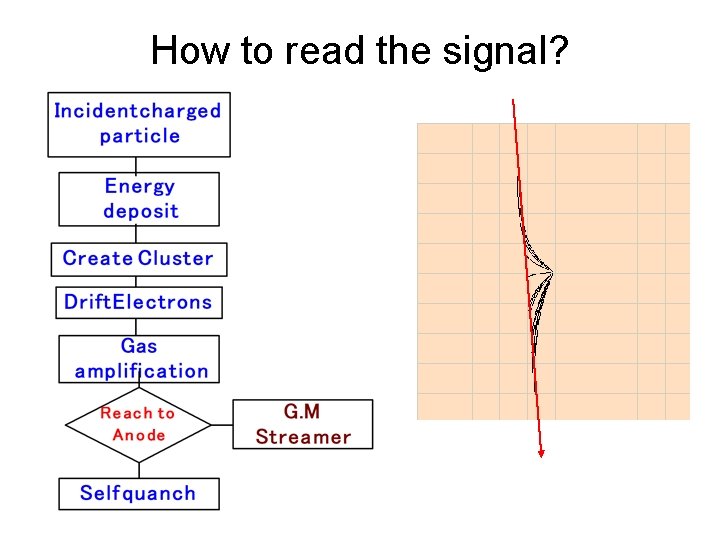 How to read the signal?

Incidentcharged particle

Energy deposit

Create Cluster

DriftElectrons

Gas amplification

Reach to Anode

G.M Streamer

Selfquanch